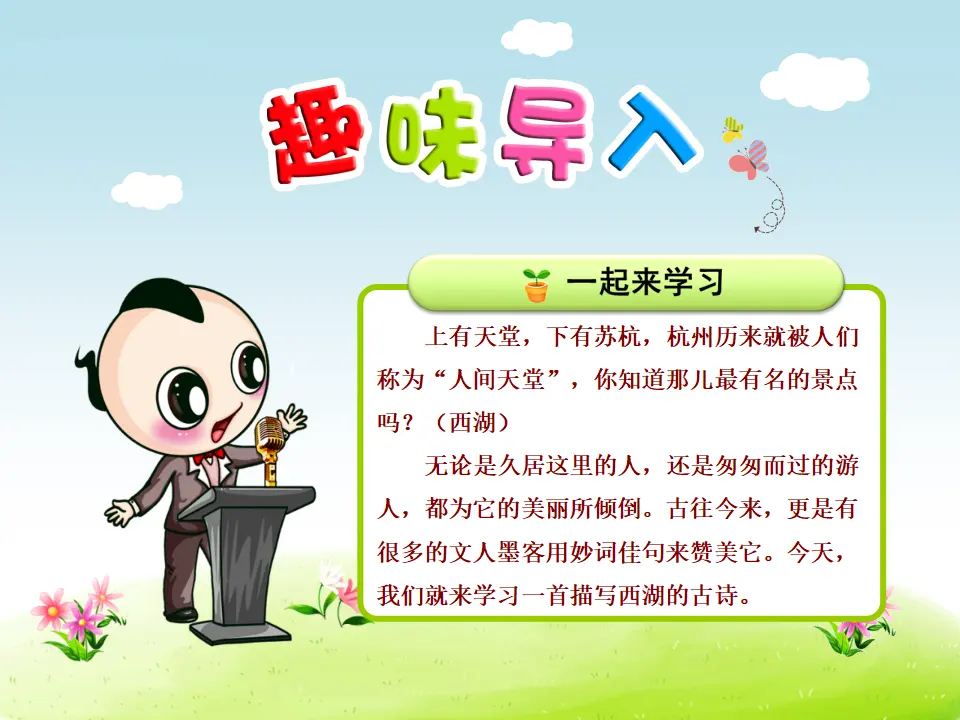 趣味导入

一起来学习

上有天堂，下有苏杭，杭州历来就被人们称为“人间天堂”，你知道那儿最有名的景点吗？（西湖）

无论是久居这里的人，还是匆匆而过的游人，都为它的美丽所倾倒。古往今来，更是有很多的文人墨客用妙词佳句来赞美它。今天，我们就来学习一首描写西湖的古诗。